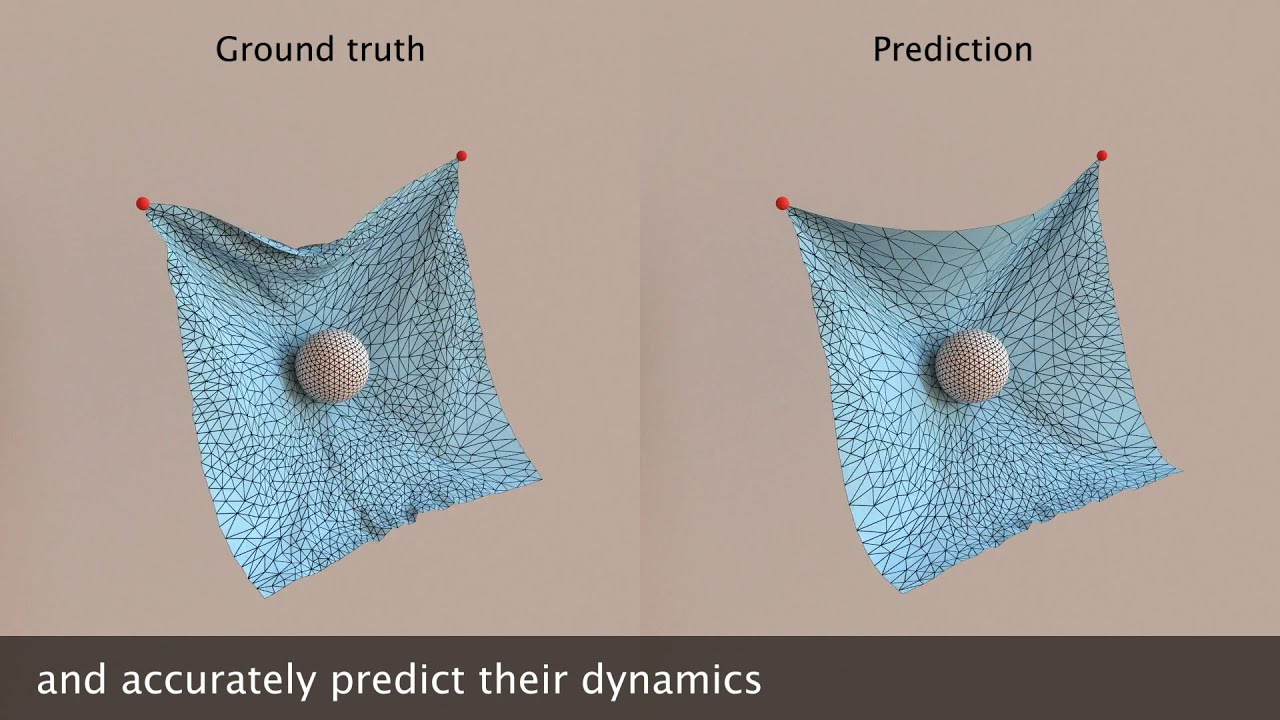 Ground truth

Prediction

and accurately predict their dynamics